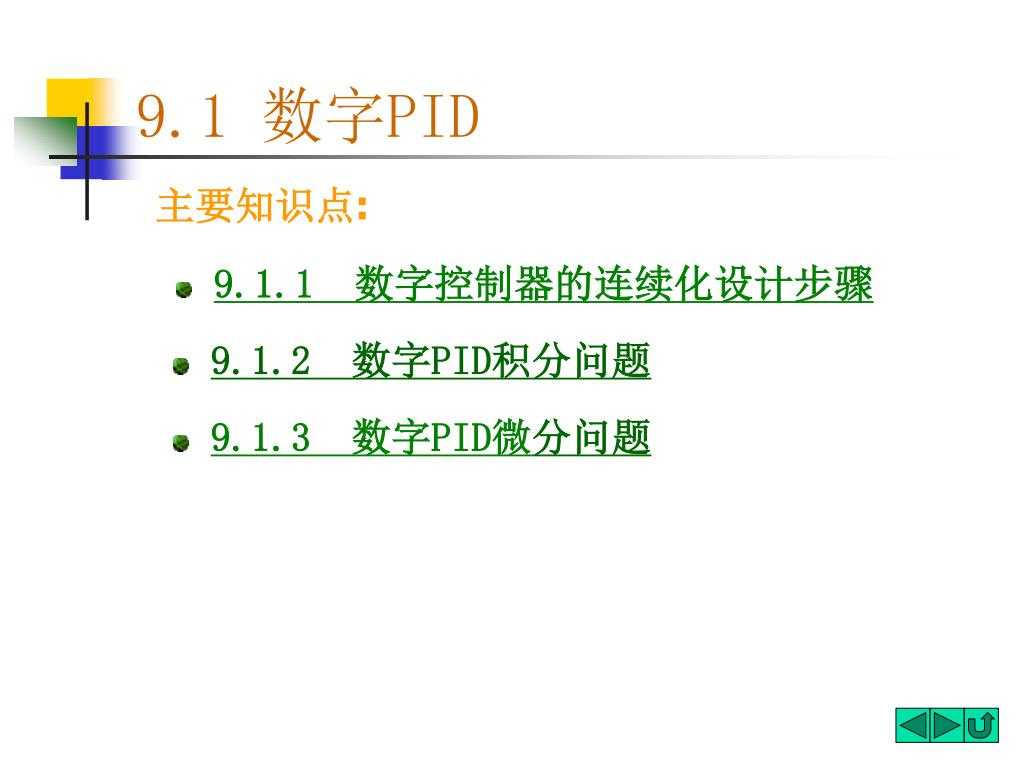 9.1 数字PID

主要知识点:

9.1.1 数字控制器的连续化设计步骤

9.1.2 数字PID积分问题

9.1.3 数字PID微分问题